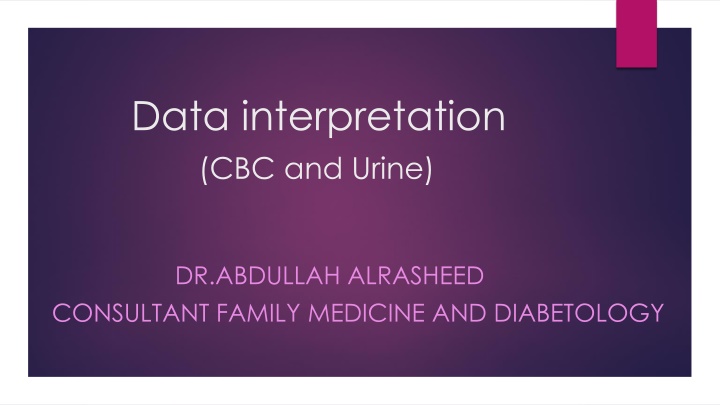 Data interpretation
(CBC and Urine)

DR.ABDULLAH ALRASHEED
CONSULTANT FAMILY MEDICINE AND DIABETOLOGY